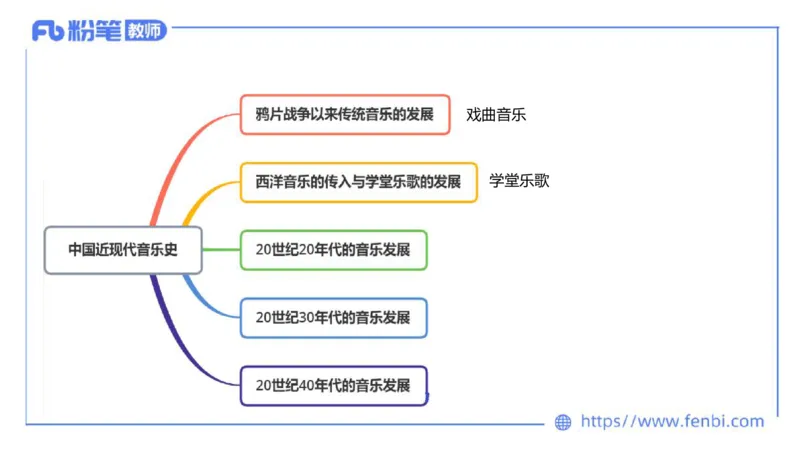 Fb 粉笔 教师

中国近现代音乐史

鸦片战争以来传统音乐的发展

戏曲音乐

西洋音乐的传入与学堂乐歌的发展

学堂乐歌

20世纪20年代的音乐发展

20世纪30年代的音乐发展

20世纪40年代的音乐发展

https://www.fenbi.com